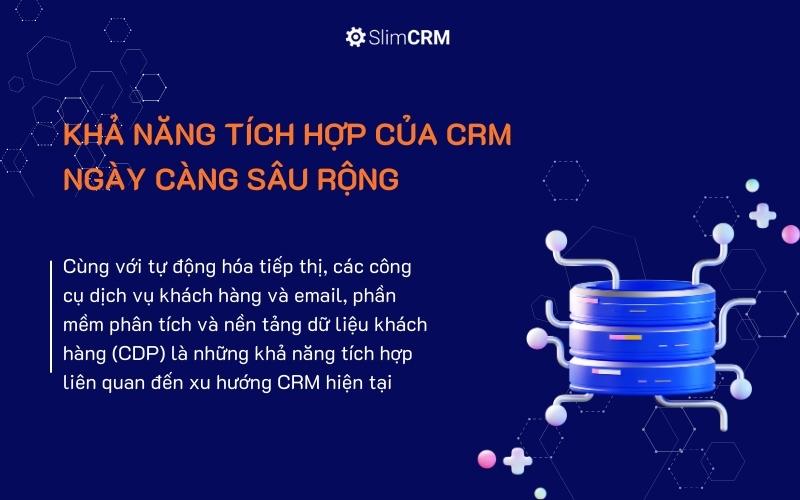 SlimCRM

KHẢ NĂNG TÍCH HỢP CỦA CRM NGÀY CÀNG SÂU RỘNG

Cùng với tự động hóa tiếp thị, các công cụ dịch vụ khách hàng và email, phần mềm phân tích và nền tảng dữ liệu khách hàng (CDP) là những khả năng tích hợp liên quan đến xu hướng CRM hiện tại